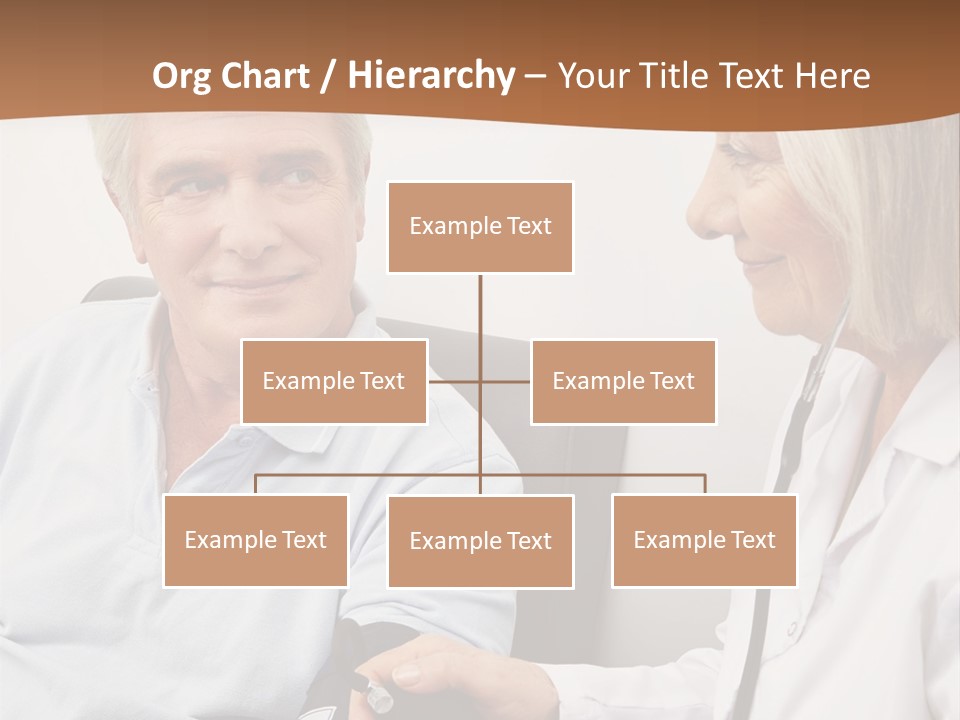 Org Chart / Hierarchy – Your Title Text Here

Example Text

Example Text

Example Text

Example Text

Example Text

Example Text